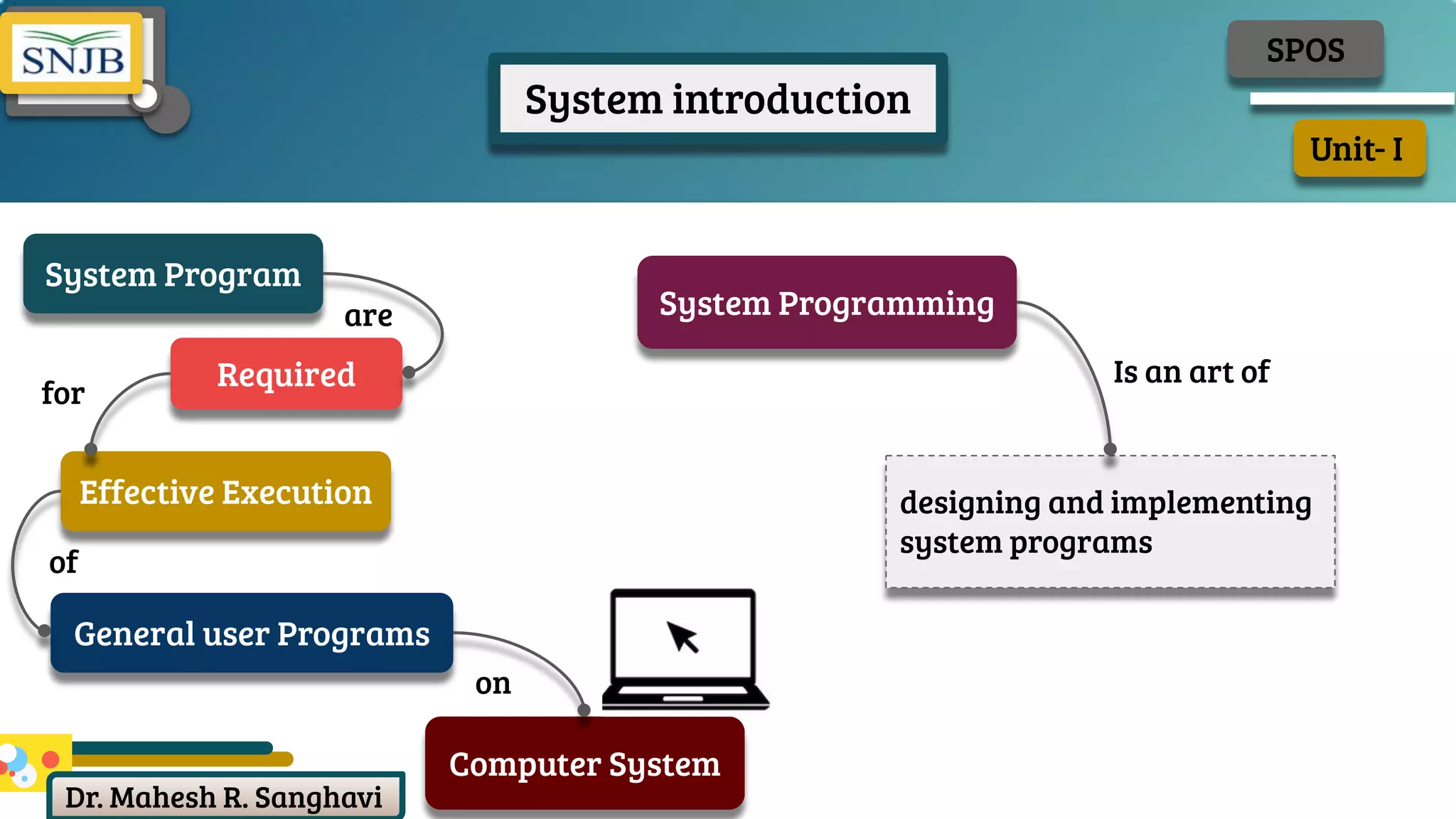 SNJB

System introduction

SPOS

Unit- I

System Program

are

Required

for

Effective Execution

of

General user Programs

on

Computer System

System Programming

Is an art of

designing and implementing system programs

Dr. Mahesh R. Sanghavi